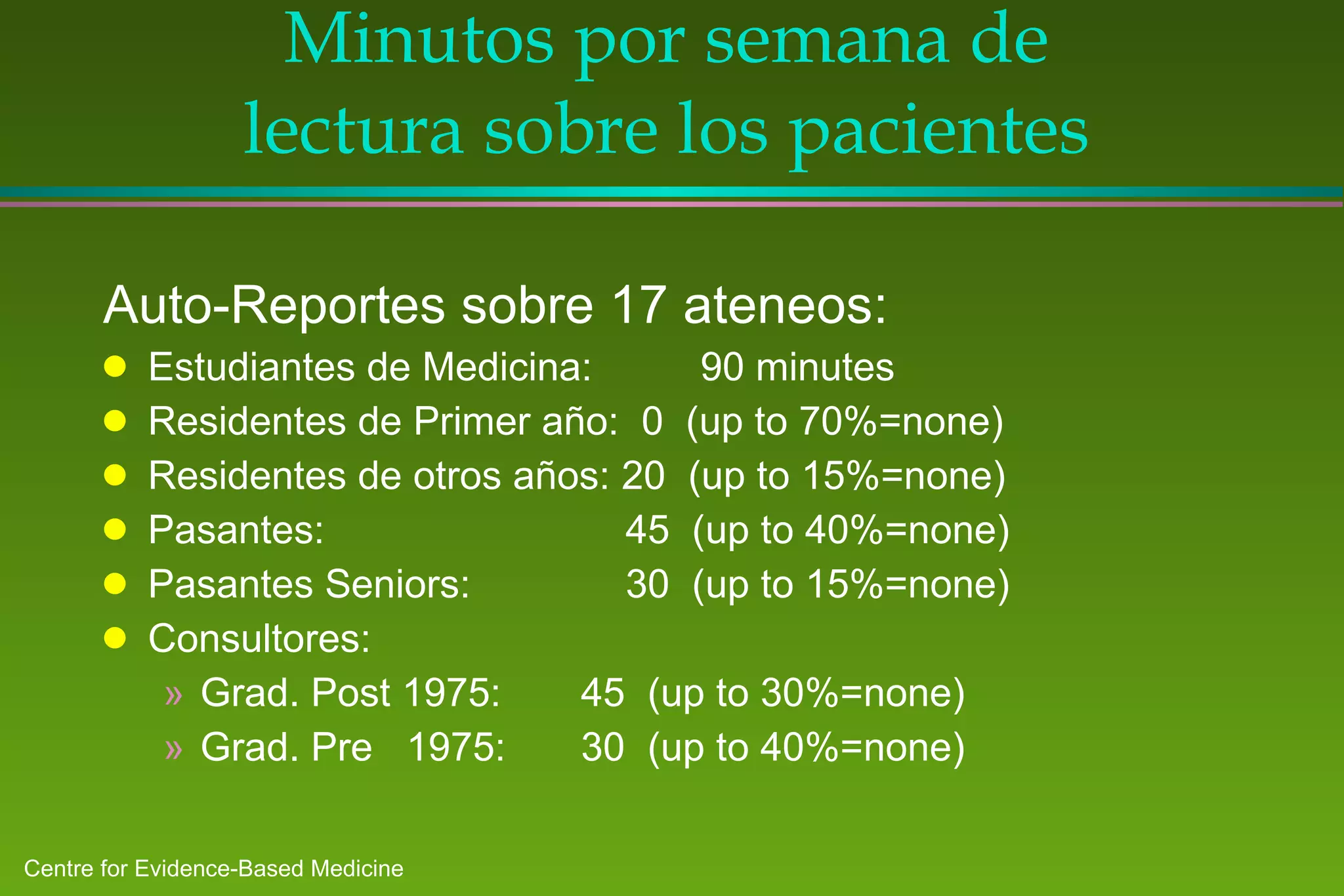 Minutos por semana de lectura sobre los pacientes

Auto-Reportes sobre 17 ateneos:

- Estudiantes de Medicina: 90 minutes
- Residentes de Primer año: 0 (up to 70%=none)
- Residentes de otros años: 20 (up to 15%=none)
- Pasantes: 45 (up to 40%=none)
- Pasantes Seniors: 30 (up to 15%=none)
- Consultores:
  » Grad. Post 1975: 45 (up to 30%=none)
  » Grad. Pre 1975: 30 (up to 40%=none)

Centre for Evidence-Based Medicine